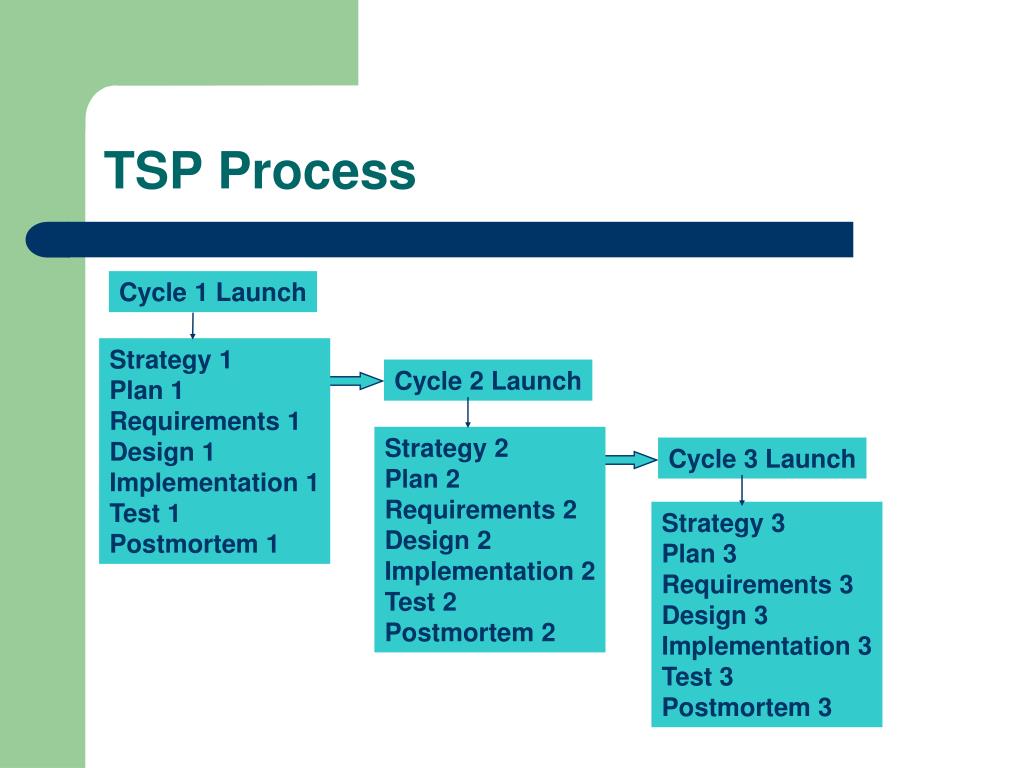 TSP Process

Cycle 1 Launch

Strategy 1
Plan 1
Requirements 1
Design 1
Implementation 1
Test 1
Postmortem 1

Cycle 2 Launch

Strategy 2
Plan 2
Requirements 2
Design 2
Implementation 2
Test 2
Postmortem 2

Cycle 3 Launch

Strategy 3
Plan 3
Requirements 3
Design 3
Implementation 3
Test 3
Postmortem 3